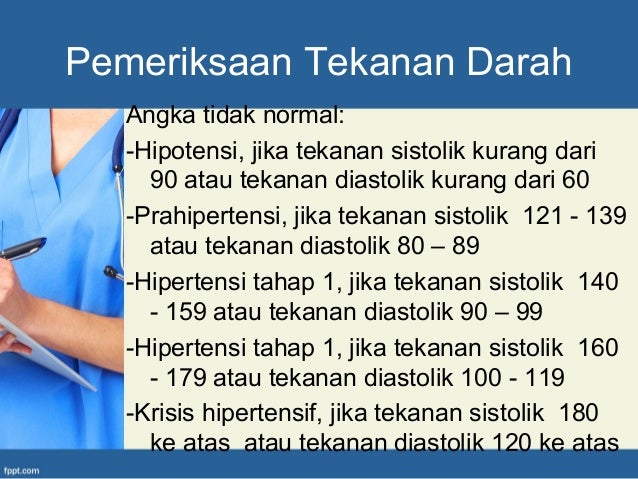 Pemeriksaan Tekanan Darah

Angka tidak normal:

-Hipotensi, jika tekanan sistolik kurang dari 90 atau tekanan diastolik kurang dari 60

-Prahipertensi, jika tekanan sistolik 121 - 139 atau tekanan diastolik 80 – 89

-Hipertensi tahap 1, jika tekanan sistolik 140 - 159 atau tekanan diastolik 90 – 99

-Hipertensi tahap 1, jika tekanan sistolik 160 - 179 atau tekanan diastolik 100 - 119

-Krisis hipertensif, jika tekanan sistolik 180 ke atas atau tekanan diastolik 120 ke atas

fppt.com